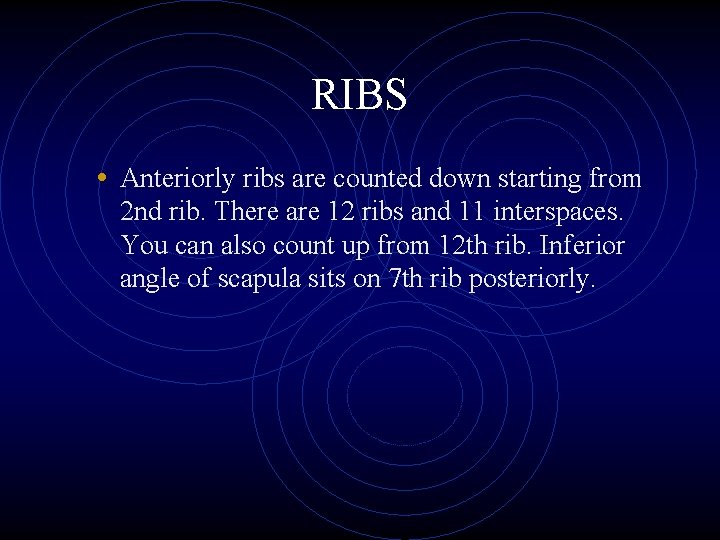 RIBS

• Anteriorly ribs are counted down starting from 2nd rib. There are 12 ribs and 11 interspaces. You can also count up from 12th rib. Inferior angle of scapula sits on 7th rib posteriorly.